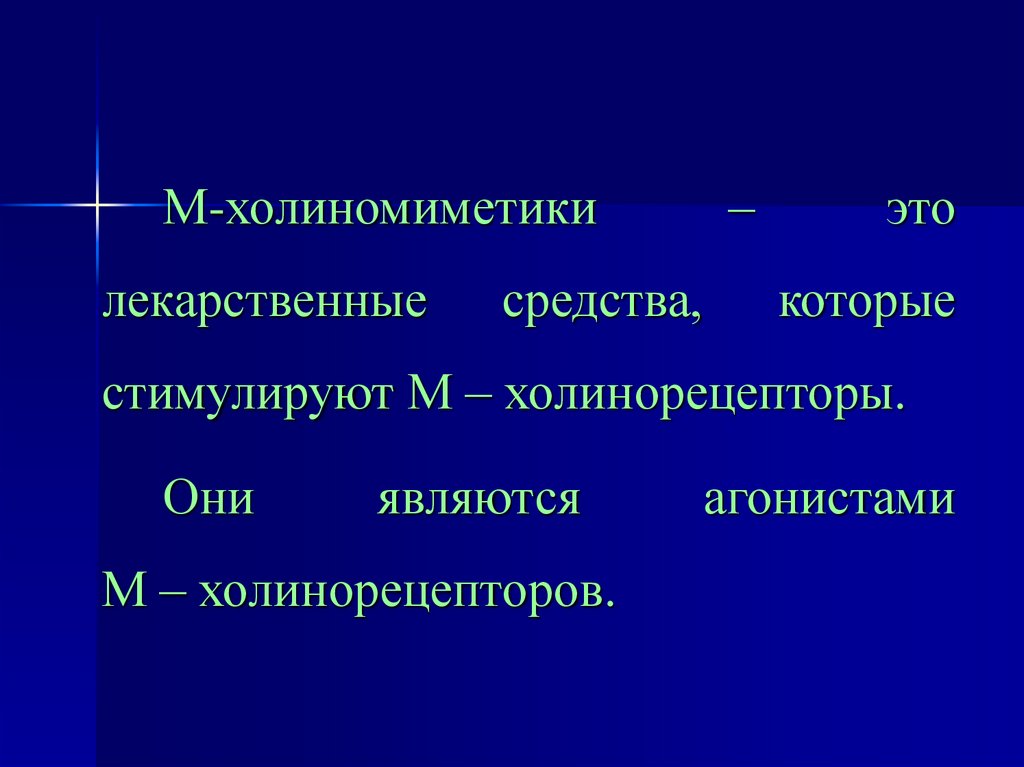 М-холиномиметики – это лекарственные средства, которые стимулируют М – холинорецепторы.

Они являются агонистами М – холинорецепторов.